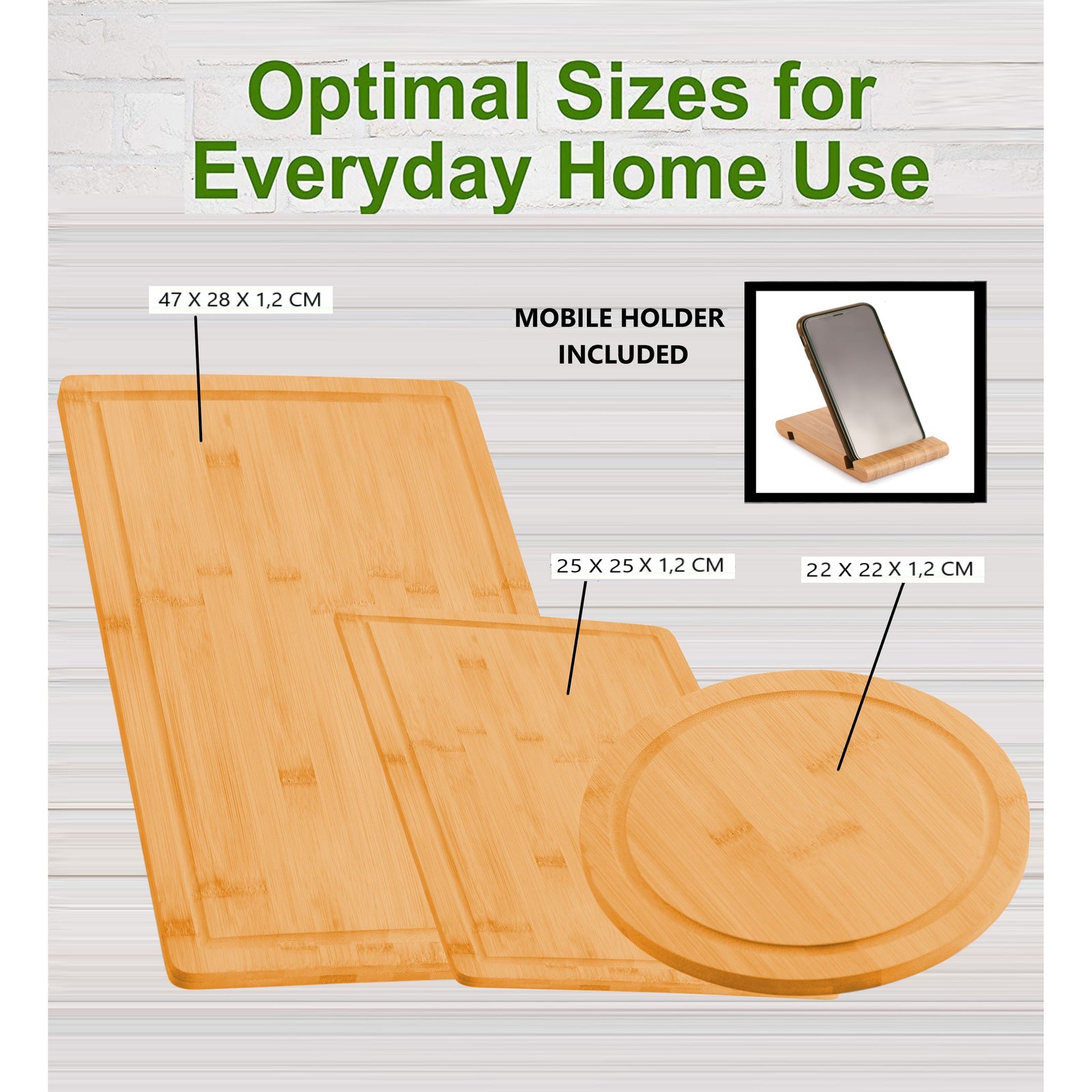 Optimal Sizes for Everyday Home Use

47 X 28 X 1,2 CM

MOBILE HOLDER INCLUDED

25 X 25 X 1,2 CM

22 X 22 X 1,2 CM